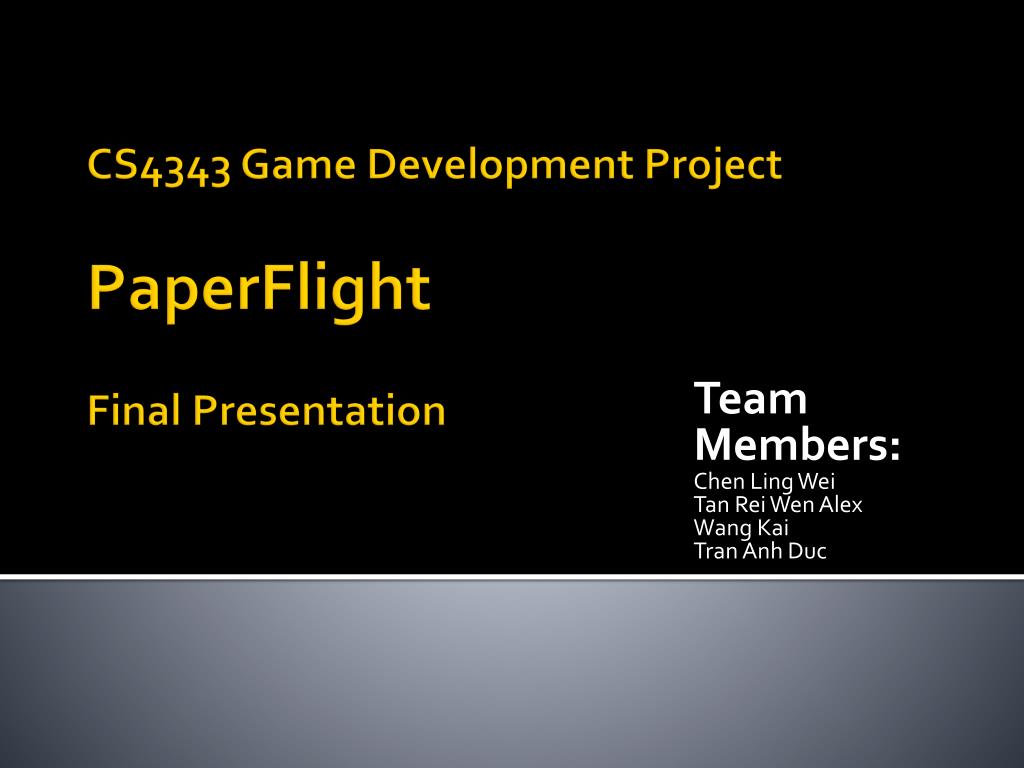 CS4343 Game Development Project

PaperFlight

Final Presentation

Team Members:
Chen Ling Wei
Tan Rei Wen Alex
Wang Kai
Tran Anh Duc